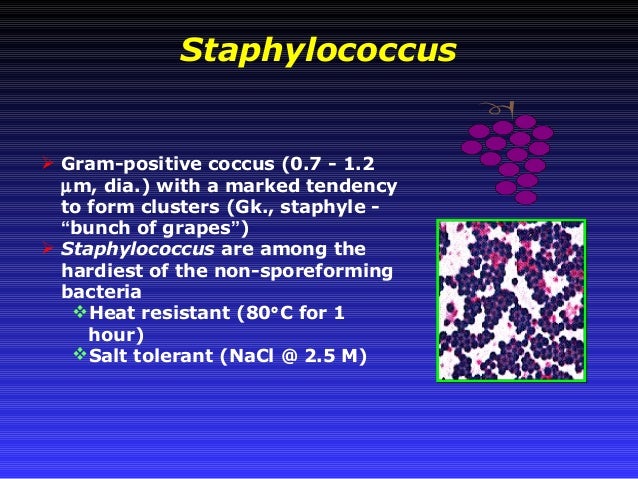 Staphylococcus

➢ Gram-positive coccus (0.7 - 1.2 μm, dia.) with a marked tendency to form clusters (Gk., staphyle - "bunch of grapes")
➢ Staphylococcus are among the hardiest of the non-sporeforming bacteria
❖ Heat resistant (80°C for 1 hour)
❖ Salt tolerant (NaCl @ 2.5 M)